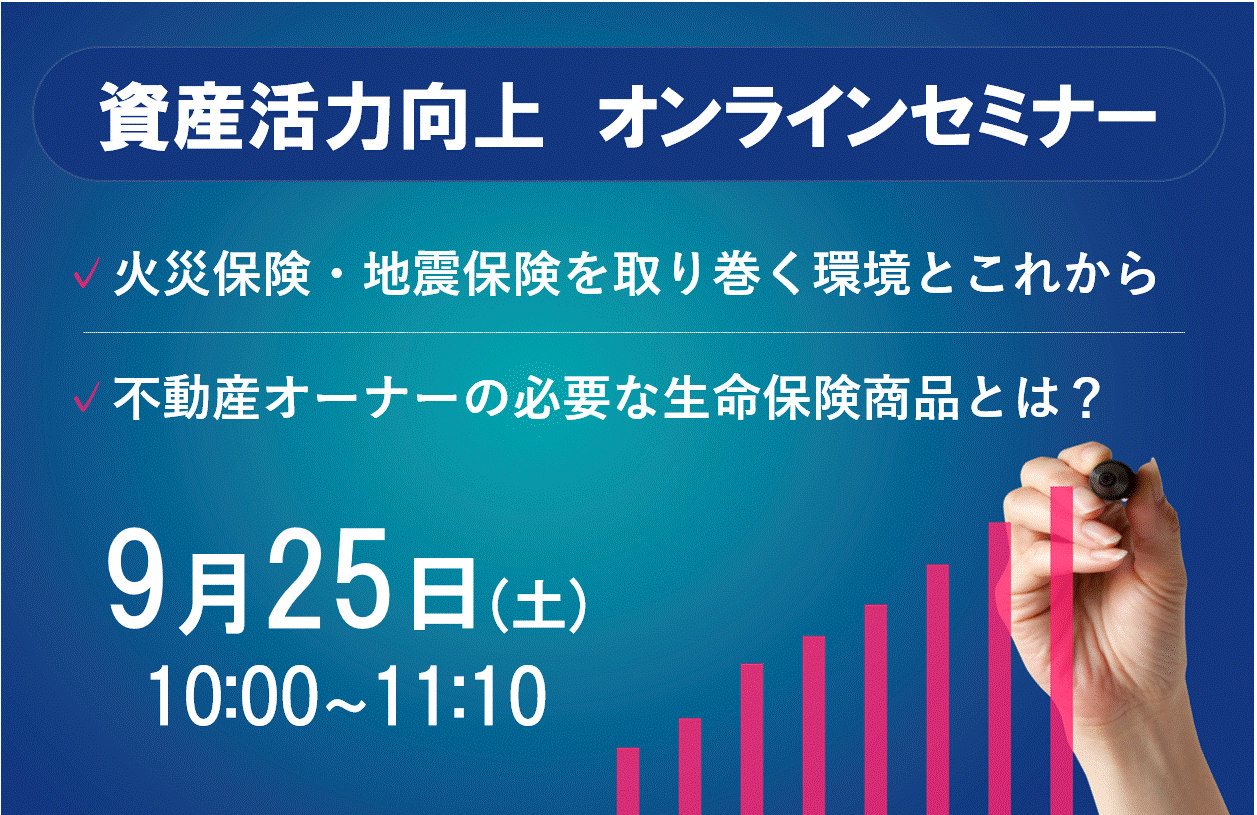 資産活力向上　オンラインセミナー

✓ 火災保険・地震保険を取り巻く環境とこれから

✓ 不動産オーナーの必要な生命保険商品とは？

9月25日(土)
10:00～11:10